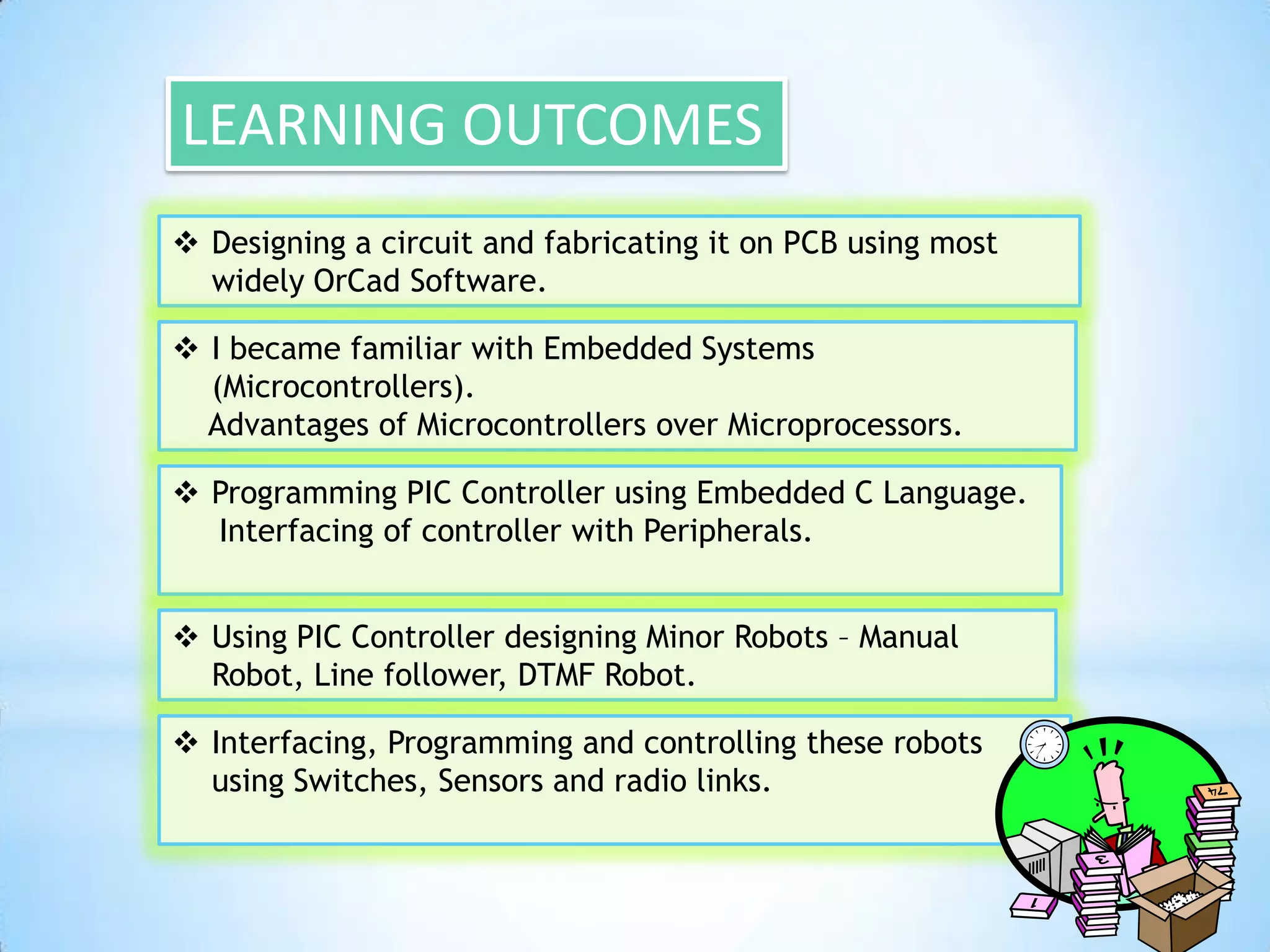 LEARNING OUTCOMES

❖ Designing a circuit and fabricating it on PCB using most widely OrCad Software.

❖ I became familiar with Embedded Systems (Microcontrollers).
Advantages of Microcontrollers over Microprocessors.

❖ Programming PIC Controller using Embedded C Language.
Interfacing of controller with Peripherals.

❖ Using PIC Controller designing Minor Robots – Manual Robot, Line follower, DTMF Robot.

❖ Interfacing, Programming and controlling these robots using Switches, Sensors and radio links.

74

3

1